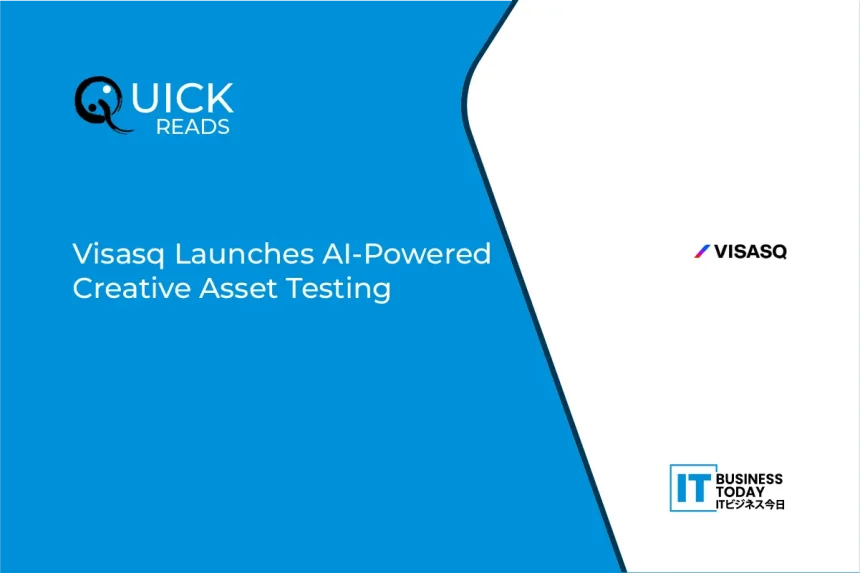 QUICK
READS

Visasq Launches AI-Powered Creative Asset Testing

VISASQ

IT BUSINESS TODAY
ITビジネス今日